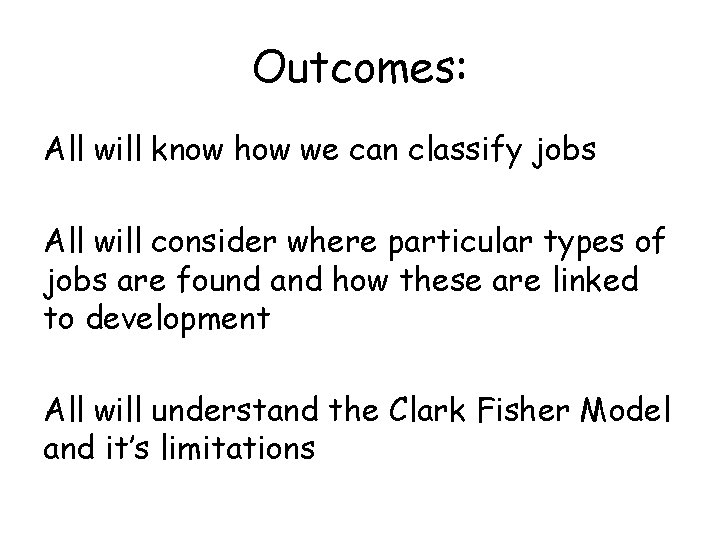 Outcomes:

All will know how we can classify jobs

All will consider where particular types of jobs are found and how these are linked to development

All will understand the Clark Fisher Model and it's limitations